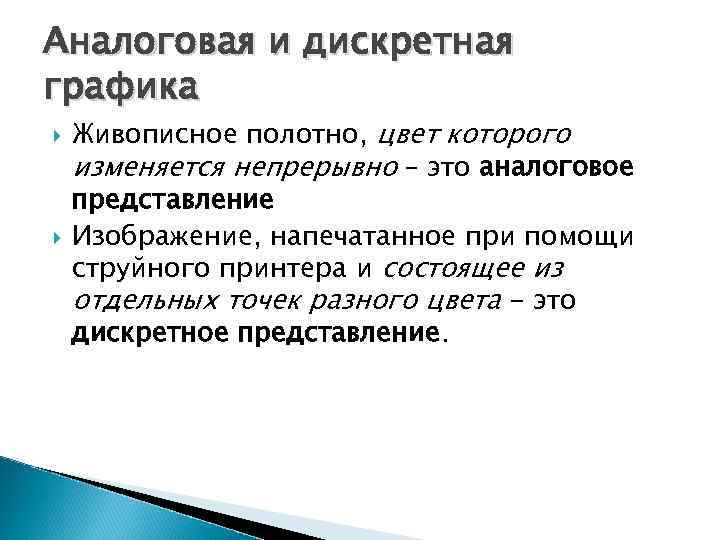 Аналоговая и дискретная графика

Живописное полотно, цвет которого изменяется непрерывно – это аналоговое представление

Изображение, напечатанное при помощи струйного принтера и состоящее из отдельных точек разного цвета – это дискретное представление.